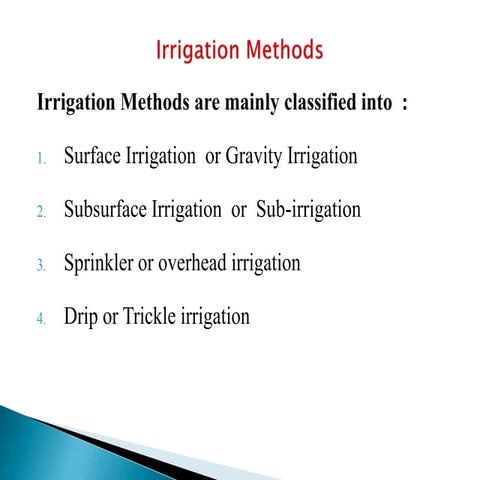 Irrigation Methods

Irrigation Methods are mainly classified into :

1. Surface Irrigation or Gravity Irrigation

2. Subsurface Irrigation or Sub-irrigation

3. Sprinkler or overhead irrigation

4. Drip or Trickle irrigation